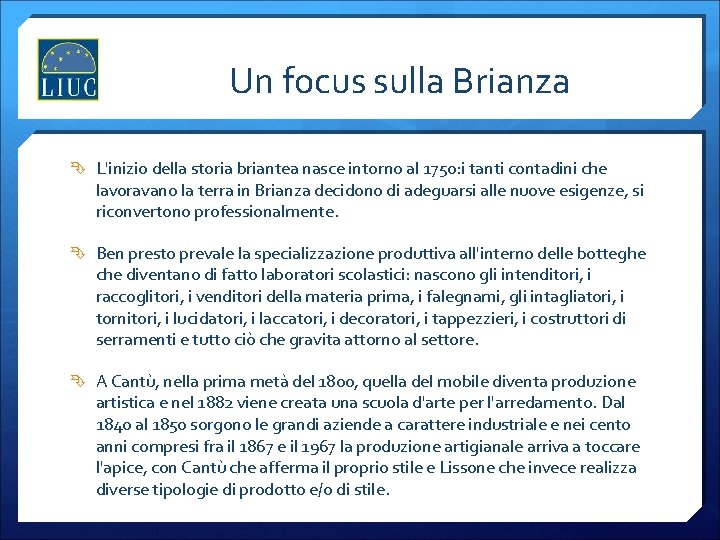 LIUC

Un focus sulla Brianza

L'inizio della storia briantea nasce intorno al 1750:i tanti contadini che lavoravano la terra in Brianza decidono di adeguarsi alle nuove esigenze, si riconvertono professionalmente.

Ben presto prevale la specializzazione produttiva all'interno delle botteghe che diventano di fatto laboratori scolastici: nascono gli intenditori, i raccoglitori, i venditori della materia prima, i falegnami, gli intagliatori, i tornitori, i lucidatori, i laccatori, i decoratori, i tappezzieri, i costruttori di serramenti e tutto ciò che gravita attorno al settore.

A Cantù, nella prima metà del 1800, quella del mobile diventa produzione artistica e nel 1882 viene creata una scuola d'arte per l'arredamento. Dal 1840 al 1850 sorgono le grandi aziende a carattere industriale e nei cento anni compresi fra il 1867 e il 1967 la produzione artigianale arriva a toccare l'apice, con Cantù che afferma il proprio stile e Lissone che invece realizza diverse tipologie di prodotto e/o di stile.